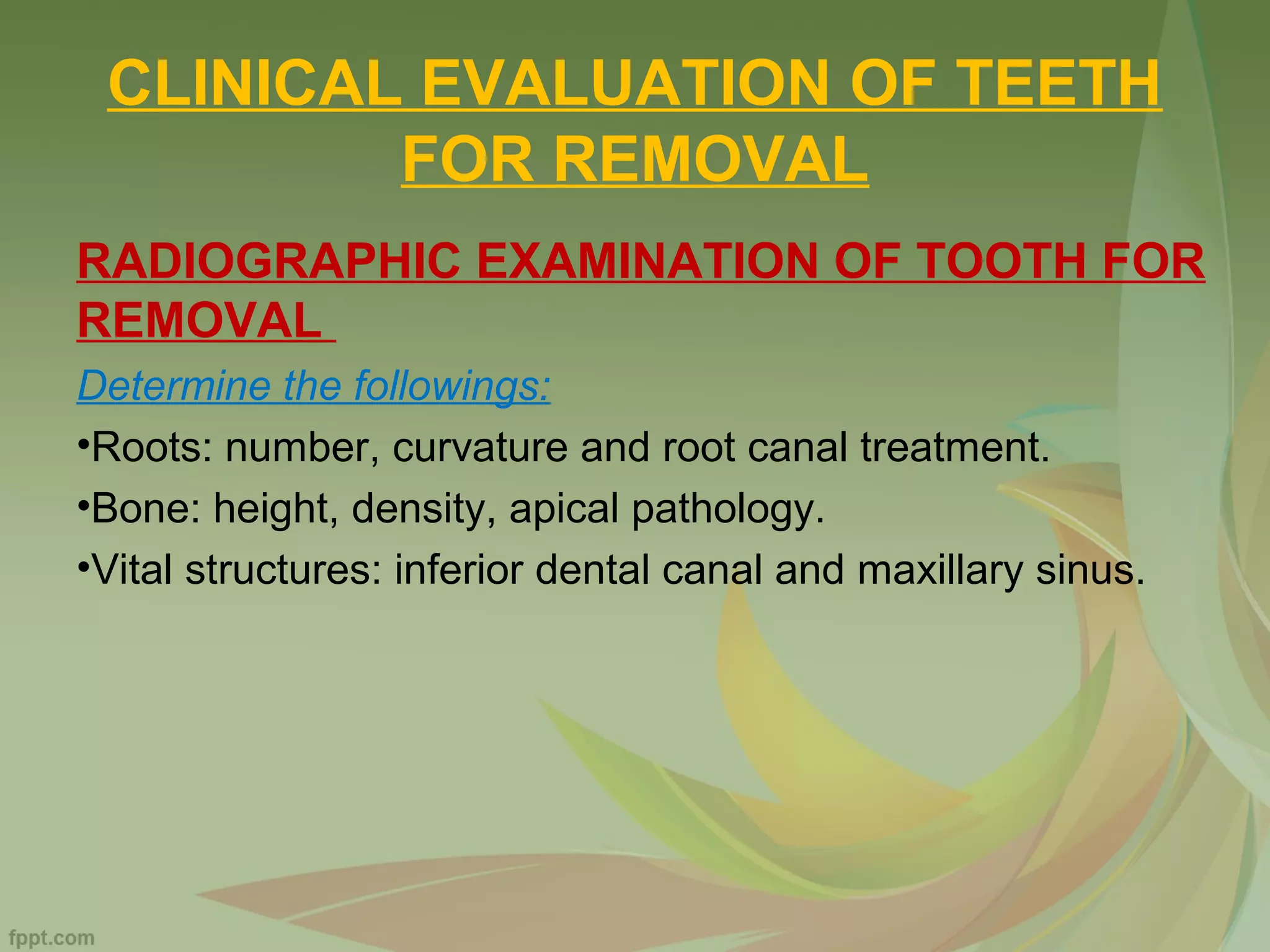 CLINICAL EVALUATION OF TEETH FOR REMOVAL

RADIOGRAPHIC EXAMINATION OF TOOTH FOR REMOVAL

Determine the followings:

•Roots: number, curvature and root canal treatment.

•Bone: height, density, apical pathology.

•Vital structures: inferior dental canal and maxillary sinus.

fppt.com